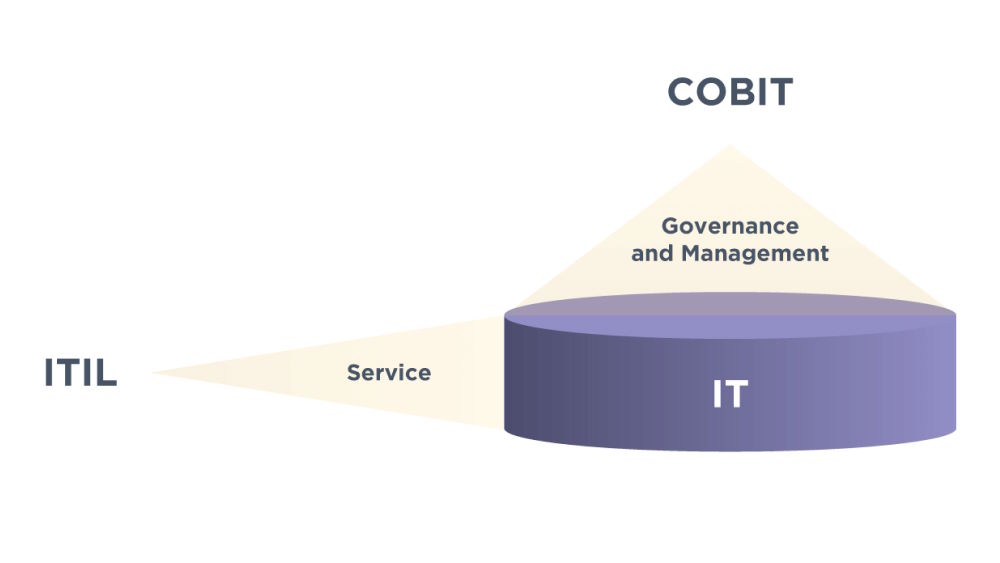 COBIT

Governance and Management

ITIL

Service

IT